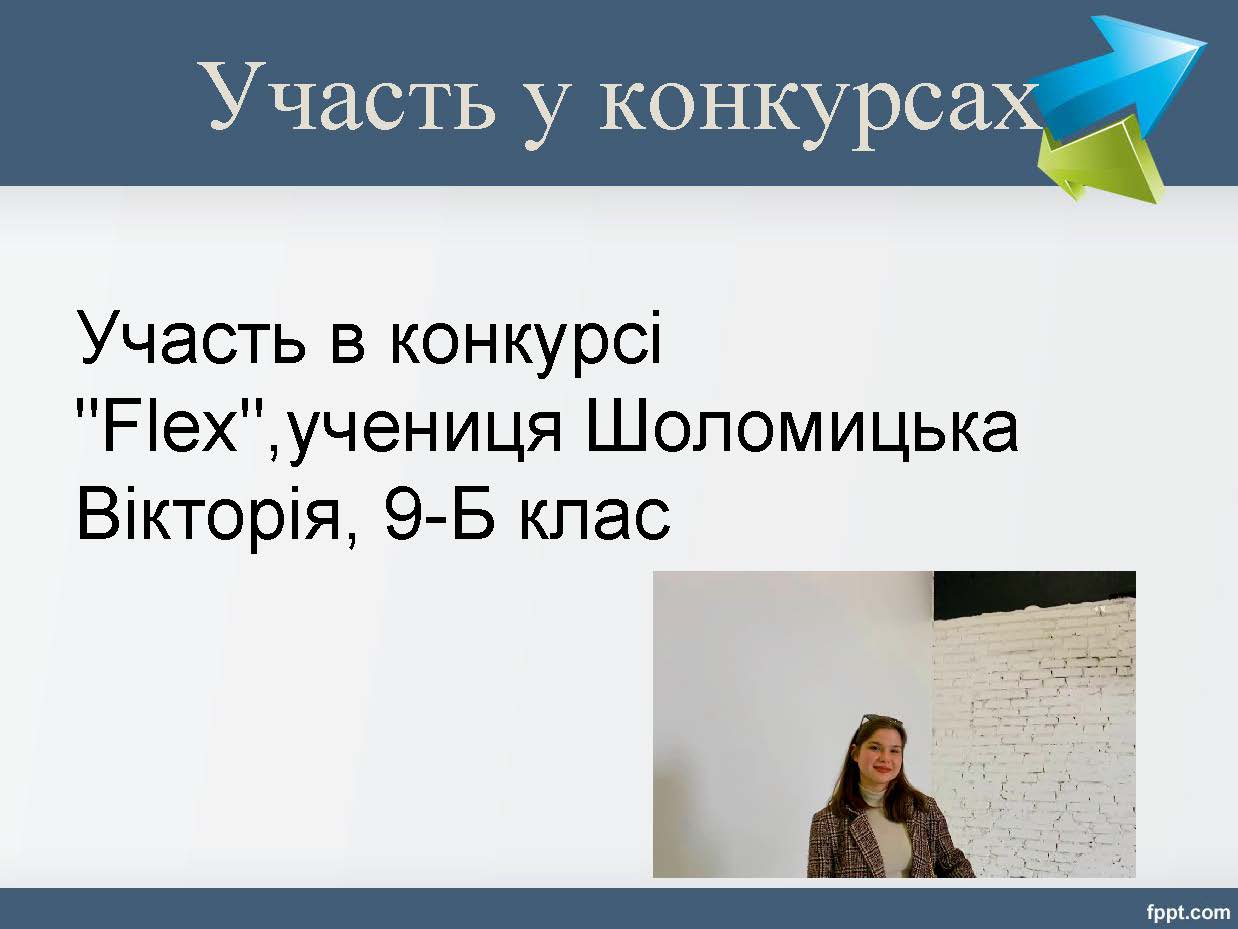 Участь у конкурсах

Участь в конкурсі "Flex",учениця Шоломицька Вікторія, 9-Б клас

fppt.com